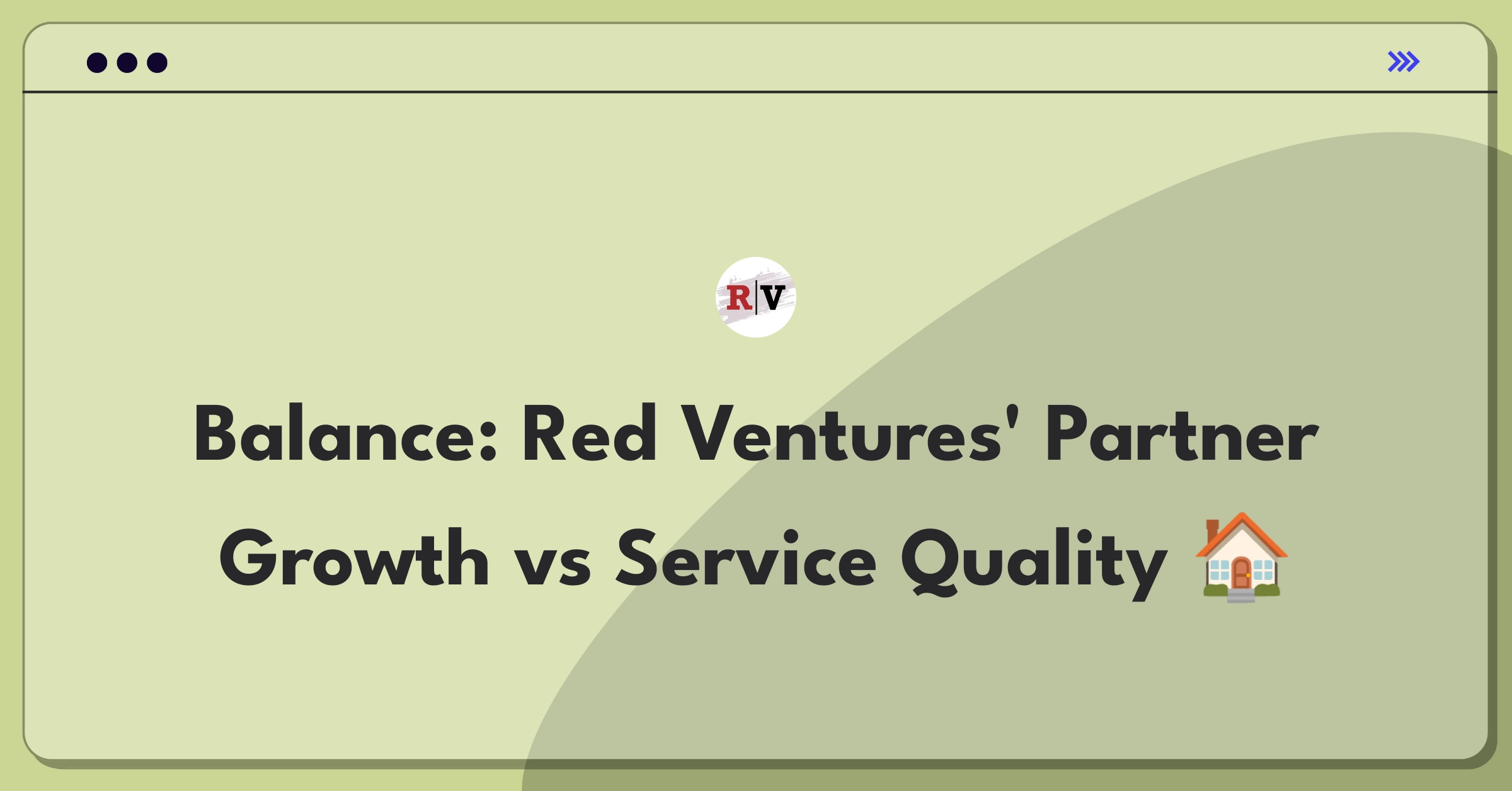 R|V

Balance: Red Ventures' Partner Growth vs Service Quality 🏠